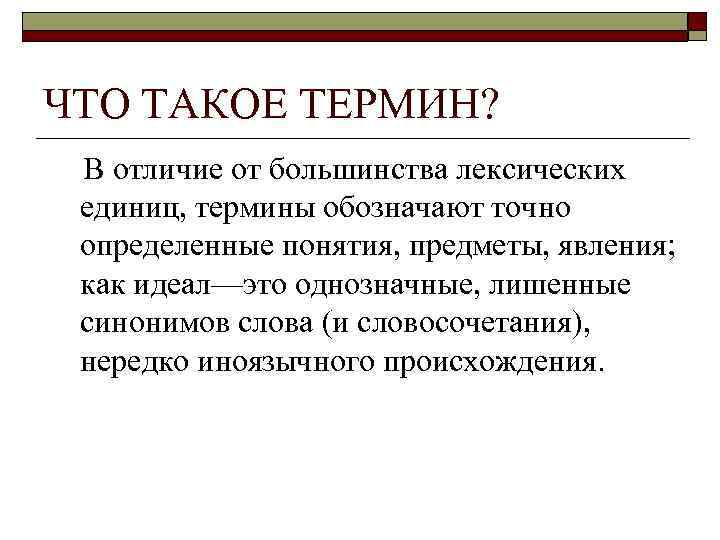 ЧТО ТАКОЕ ТЕРМИН?

В отличие от большинства лексических единиц, термины обозначают точно определенные понятия, предметы, явления; как идеал—это однозначные, лишенные синонимов слова (и словосочетания), нередко иноязычного происхождения.